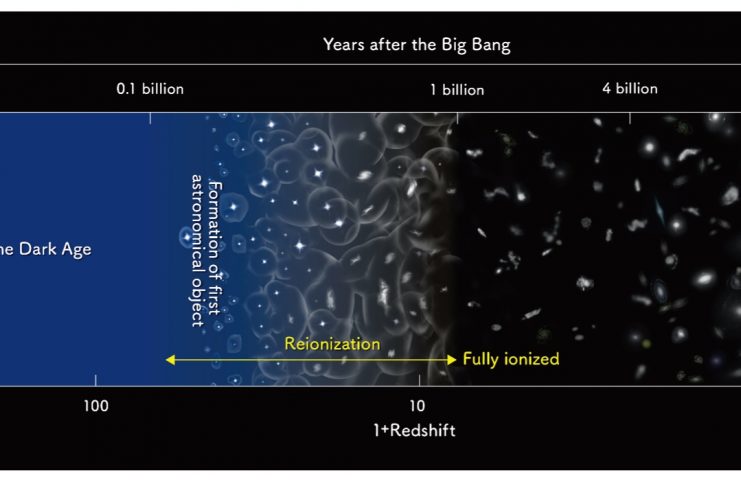 Years after the Big Bang

0.1 billion

1 billion

4 billion

he Dark Age

Formation of first astronomical object

Reionization

Fully ionized

100

10

1+Redshift